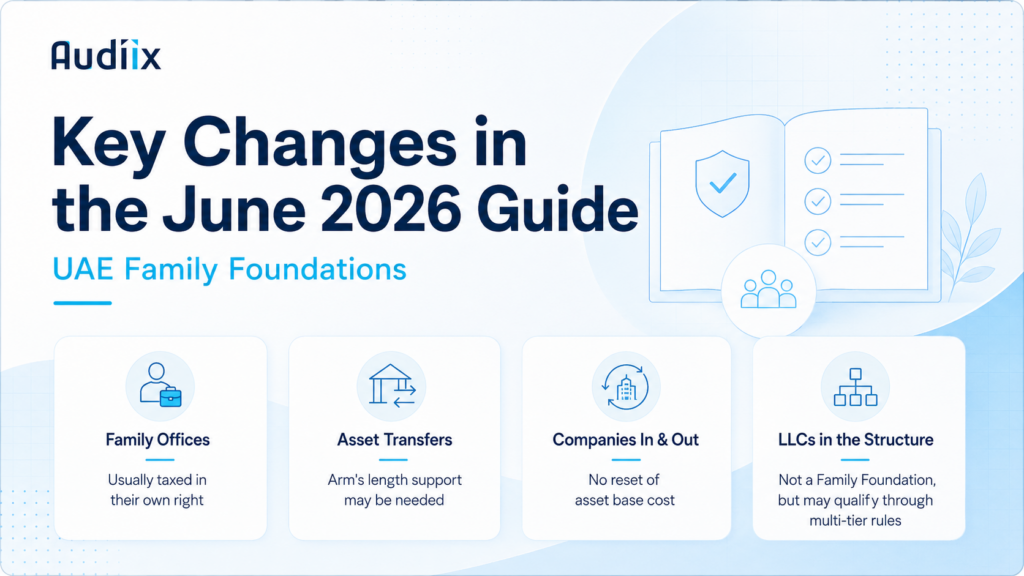 Audiix

Key Changes in the June 2026 Guide

UAE Family Foundations

Family Offices

Usually taxed in their own right

Asset Transfers

Arm's length support may be needed

Companies In & Out

No reset of asset base cost

LLCs in the Structure

Not a Family Foundation, but may qualify through multi-tier rules